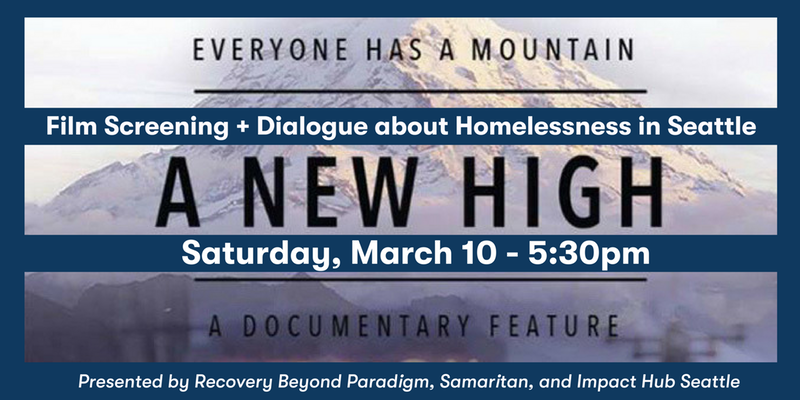 EVERYONE HAS A MOUNTAIN

Film Screening + Dialogue about Homelessness in Seattle

A NEW HIGH

Saturday, March 10 - 5:30pm

A DOCUMENTARY FEATURE

Presented by Recovery Beyond Paradigm, Samaritan, and Impact Hub Seattle